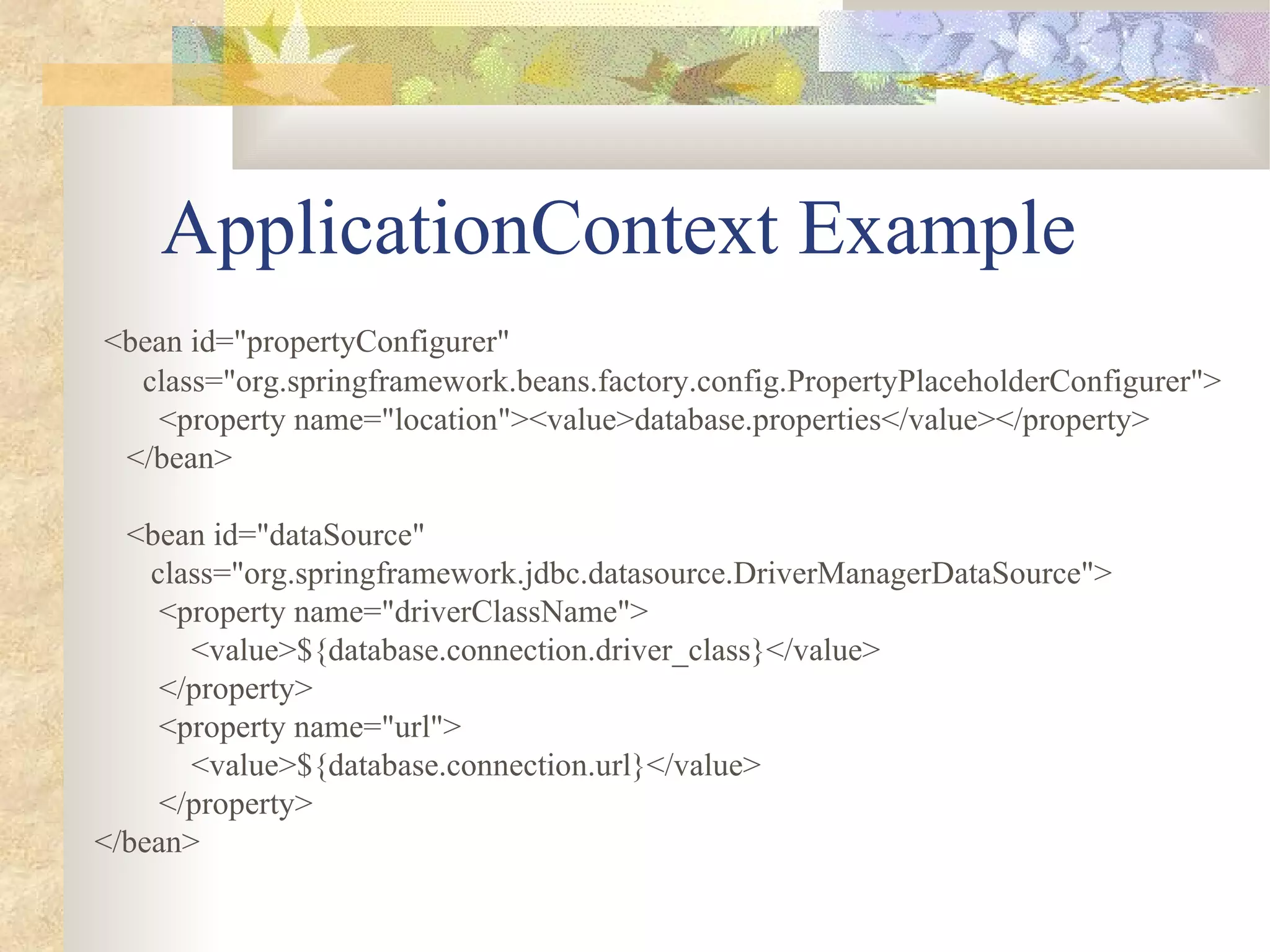 ApplicationContext Example

<bean id="propertyConfigurer"
class="org.springframework.beans.factory.config.PropertyPlaceholderConfigurer">
<property name="location"><value>database.properties</value></property>
</bean>

<bean id="dataSource"
class="org.springframework.jdbc.datasource.DriverManagerDataSource">
<property name="driverClassName">
<value>${database.connection.driver_class}</value>
</property>
<property name="url">
<value>${database.connection.url}</value>
</property>
</bean>